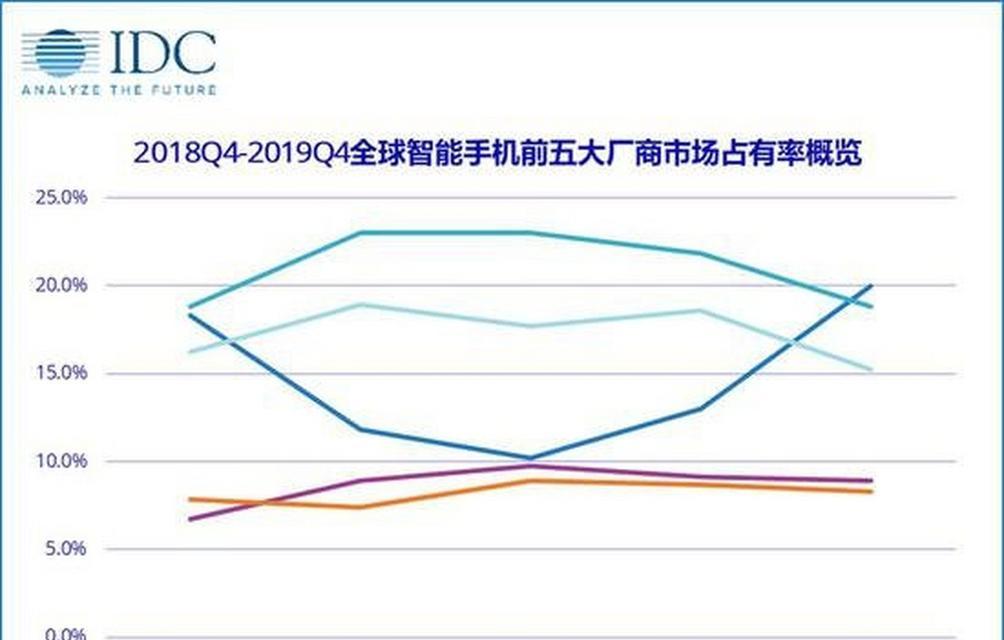 IDC
ANALYZE THE FUTURE

2018Q4-2019Q4全球智能手机前五大厂商市场占有率概览

25.0%
20.0%
15.0%
10.0%
5.0%
0.0%